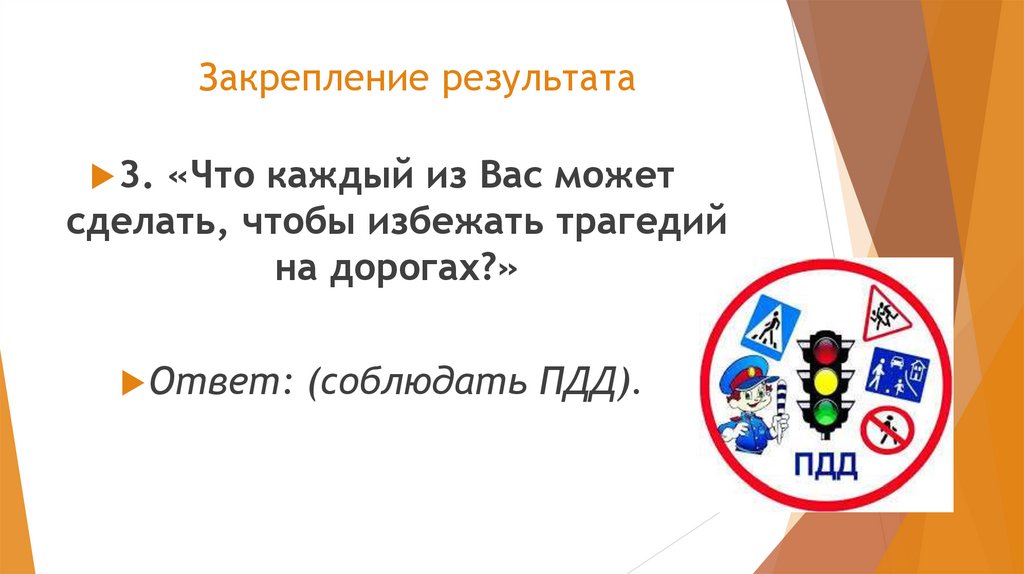 Закрепление результата

3. «Что каждый из Вас может сделать, чтобы избежать трагедий на дорогах?»

Ответ: (соблюдать ПДД).

ПДД